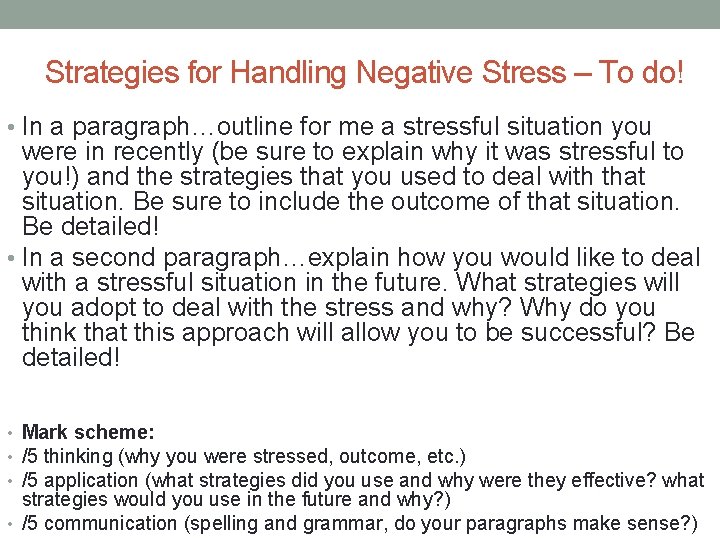 Strategies for Handling Negative Stress – To do!

• In a paragraph…outline for me a stressful situation you were in recently (be sure to explain why it was stressful to you!) and the strategies that you used to deal with that situation. Be sure to include the outcome of that situation. Be detailed!

• In a second paragraph…explain how you would like to deal with a stressful situation in the future. What strategies will you adopt to deal with the stress and why? Why do you think that this approach will allow you to be successful? Be detailed!

• Mark scheme:
• /5 thinking (why you were stressed, outcome, etc.)
• /5 application (what strategies did you use and why were they effective? what strategies would you use in the future and why?)
• /5 communication (spelling and grammar, do your paragraphs make sense?)